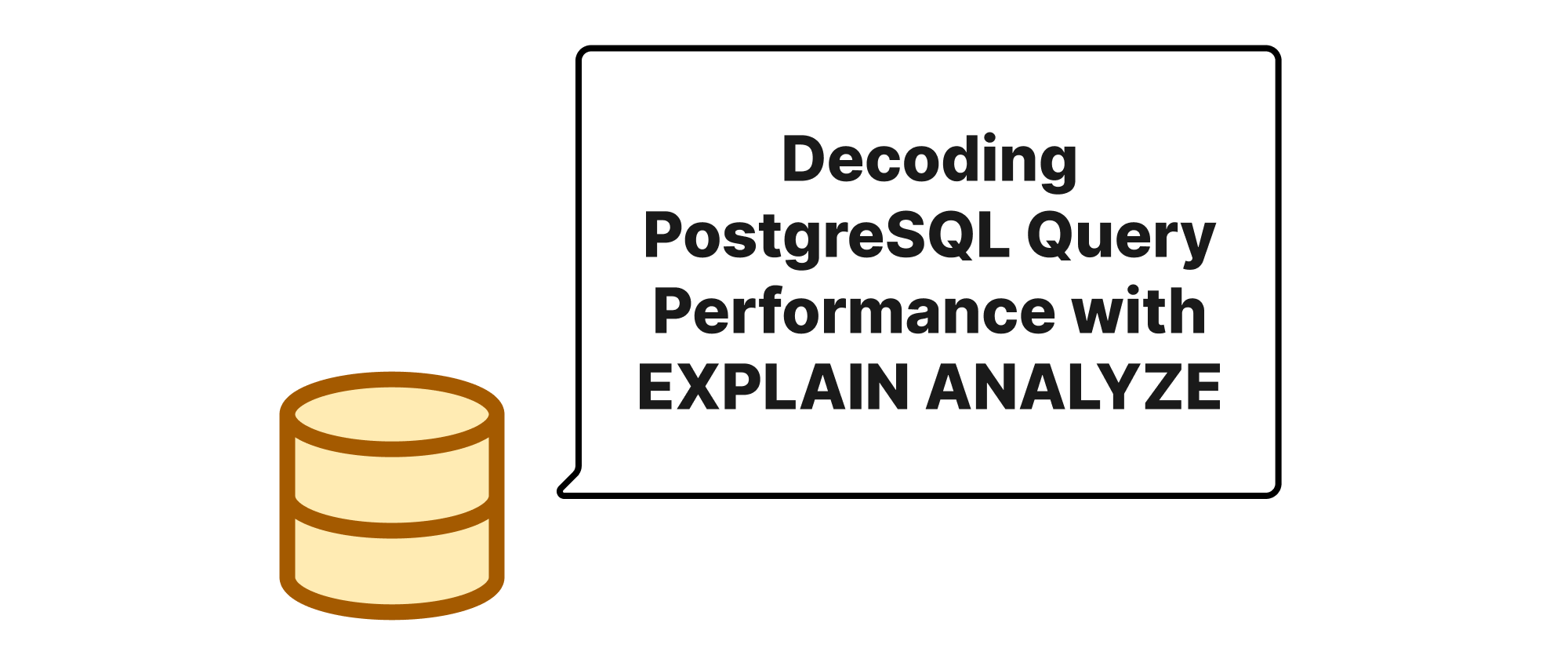 Decoding PostgreSQL Query Performance with EXPLAIN ANALYZE